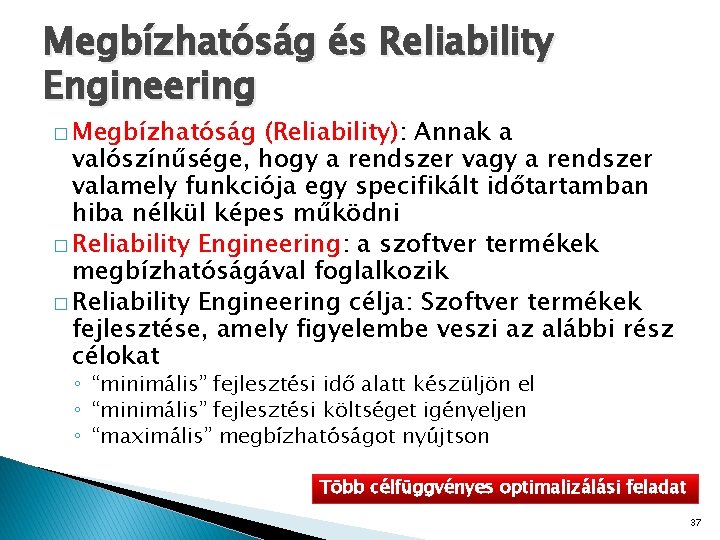 Megbízhatóság és Reliability Engineering

□ Megbízhatóság (Reliability): Annak a valószínűsége, hogy a rendszer vagy a rendszer valamely funkciója egy specifikált időtartamban hiba nélkül képes működni

□ Reliability Engineering: a szoftver termékek megbízhatóságával foglalkozik

□ Reliability Engineering célja: Szoftver termékek fejlesztése, amely figyelembe veszi az alábbi rész célokat

◦ “minimális” fejlesztési idő alatt készüljön el

◦ “minimális” fejlesztési költséget igényeljen

◦ “maximális” megbízhatóságot nyújtson

Több célfüggvényes optimalizálási feladat

37